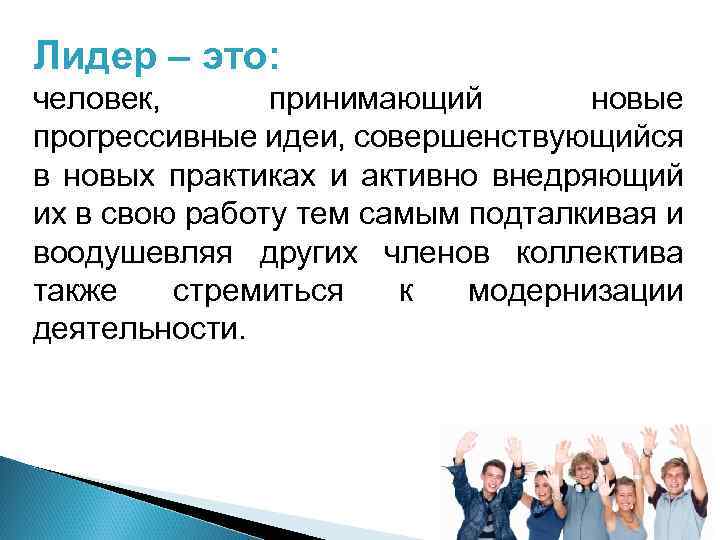 Лидер – это:

человек, принимающий новые прогрессивные идеи, совершенствующийся в новых практиках и активно внедряющий их в свою работу тем самым подталкивая и воодушевляя других членов коллектива также стремиться к модернизации деятельности.